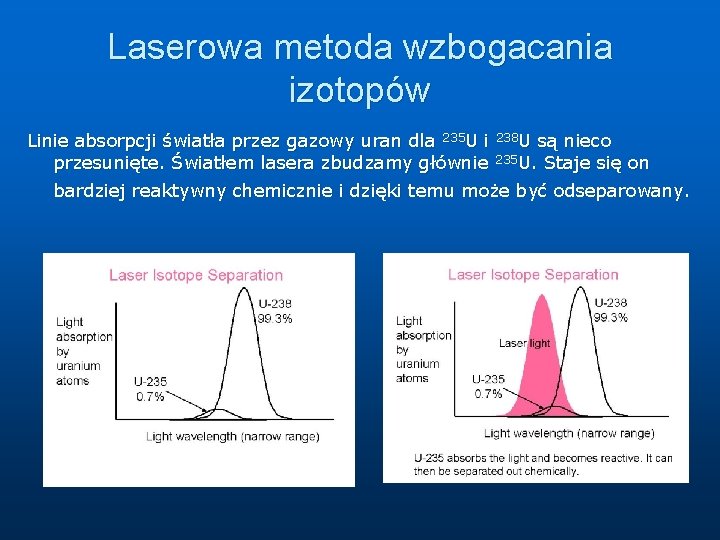 Laserowa metoda wzbogacania izotopów

Linie absorpcji światła przez gazowy uran dla $^{235}$U i $^{238}$U są nieco przesunięte. Światłem lasera zbudzamy głównie $^{235}$U. Staje się on bardziej reaktywny chemicznie i dzięki temu może być odseparowany.

Laser Isotope Separation

Light absorption by uranium atoms

U-238 99.3%

U-235 0.7%

Light wavelength (narrow range)

Laser Isotope Separation

Light absorption by uranium atoms

Laser light

U-238 99.3%

U-235 0.7%

Light wavelength (narrow range)

U-235 absorbs the light and becomes reactive. It can then be separated out chemically.